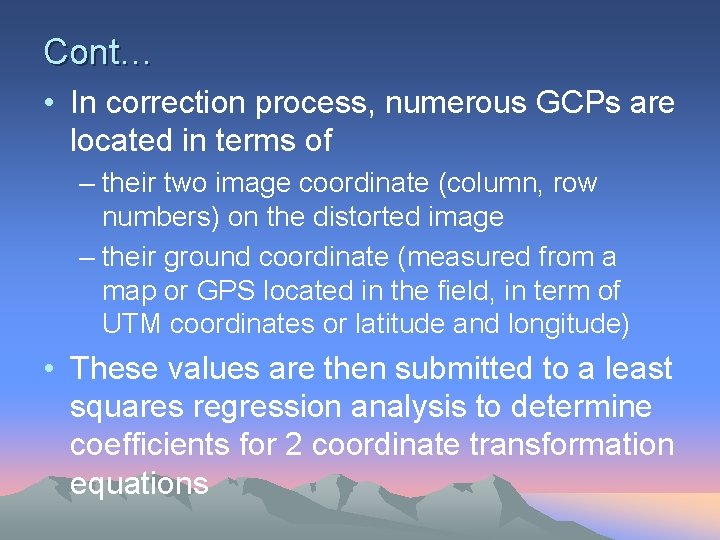 Cont…

• In correction process, numerous GCPs are located in terms of

– their two image coordinate (column, row numbers) on the distorted image

– their ground coordinate (measured from a map or GPS located in the field, in term of UTM coordinates or latitude and longitude)

• These values are then submitted to a least squares regression analysis to determine coefficients for 2 coordinate transformation equations